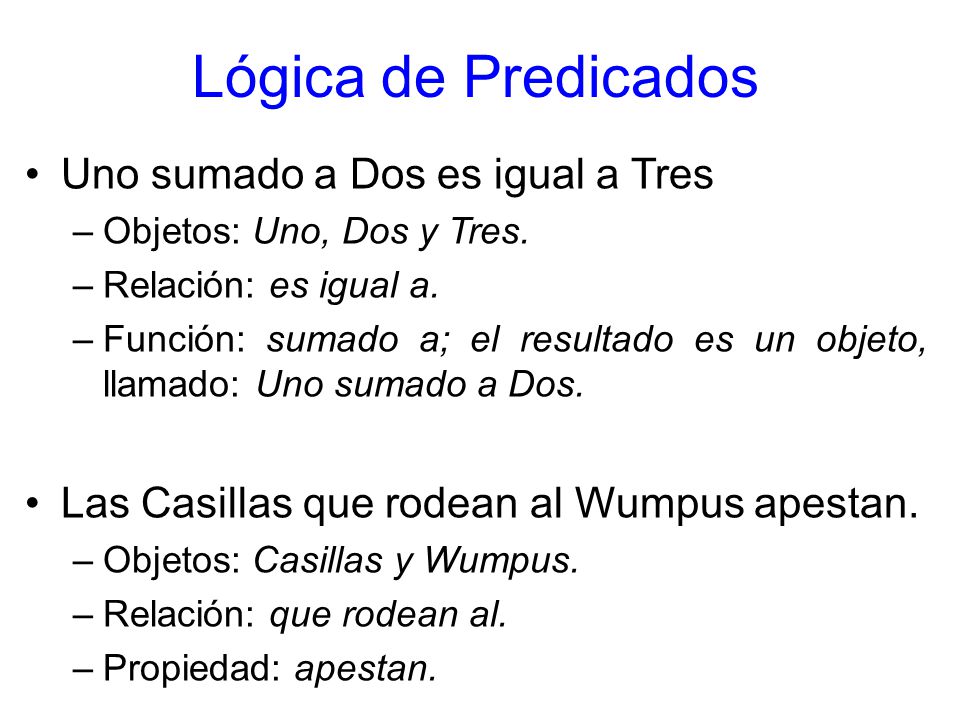 Lógica de Predicados

• Uno sumado a Dos es igual a Tres
– Objetos: Uno, Dos y Tres.
– Relación: es igual a.
– Función: sumado a; el resultado es un objeto, llamado: Uno sumado a Dos.

• Las Casillas que rodean al Wumpus apestan.
– Objetos: Casillas y Wumpus.
– Relación: que rodean al.
– Propiedad: apestan.